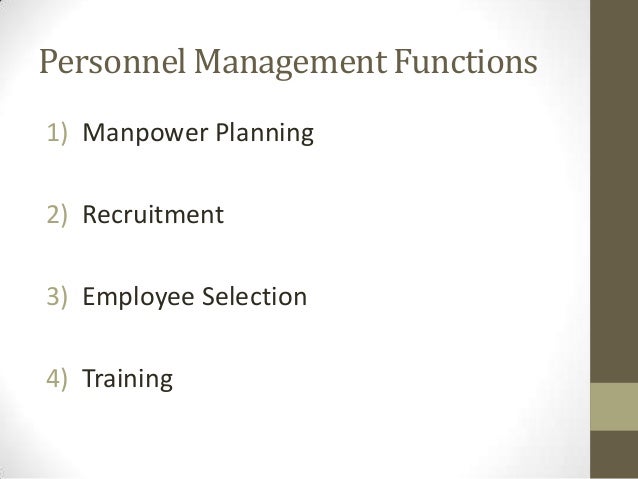 Personnel Management Functions

1) Manpower Planning

2) Recruitment

3) Employee Selection

4) Training